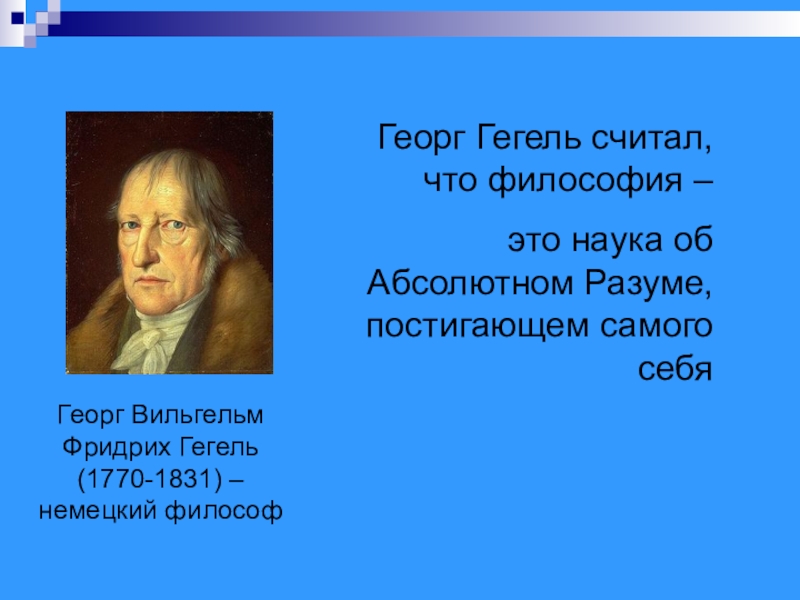 Георг Гегель считал, что философия –

это наука об Абсолютном Разуме, постигающем самого себя

Георг Вильгельм Фридрих Гегель (1770-1831) – немецкий философ